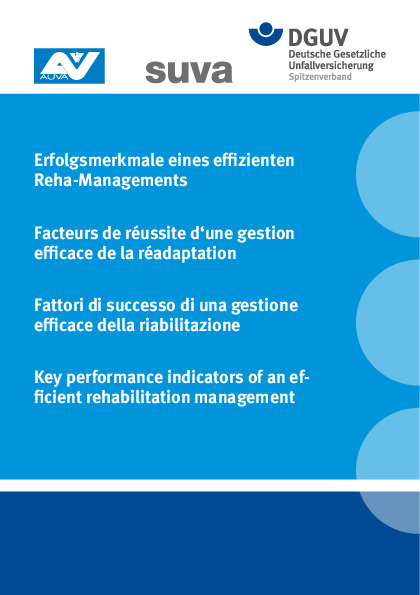 AUVA

suva

DGUV
Deutsche Gesetzliche Unfallversicherung
Spitzenverband

Erfolgsmerkmale eines effizienten Reha-Managements

Facteurs de réussite d‘une gestion efficace de la réadaptation

Fattori di successo di una gestione efficace della riabilitazione

Key performance indicators of an efficient rehabilitation management